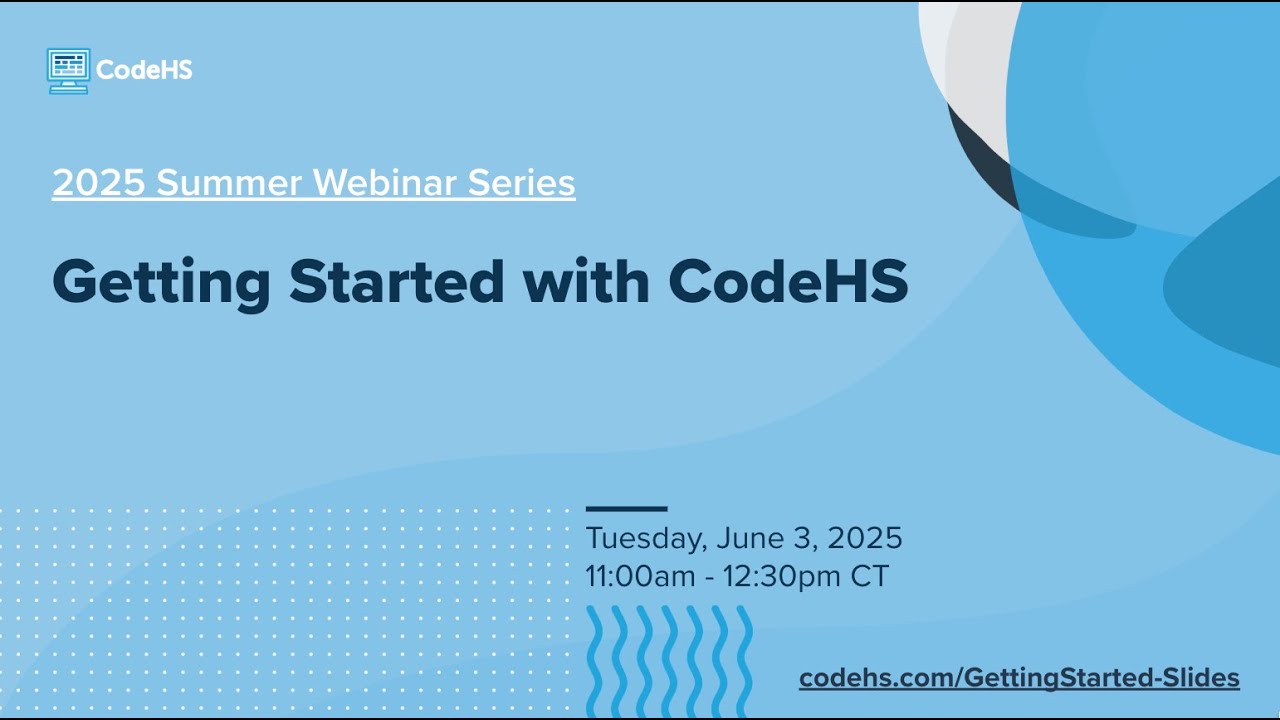 CodeHS

2025 Summer Webinar Series

Getting Started with CodeHS

Tuesday, June 3, 2025
11:00am - 12:30pm CT

codehs.com/GettingStarted-Slides